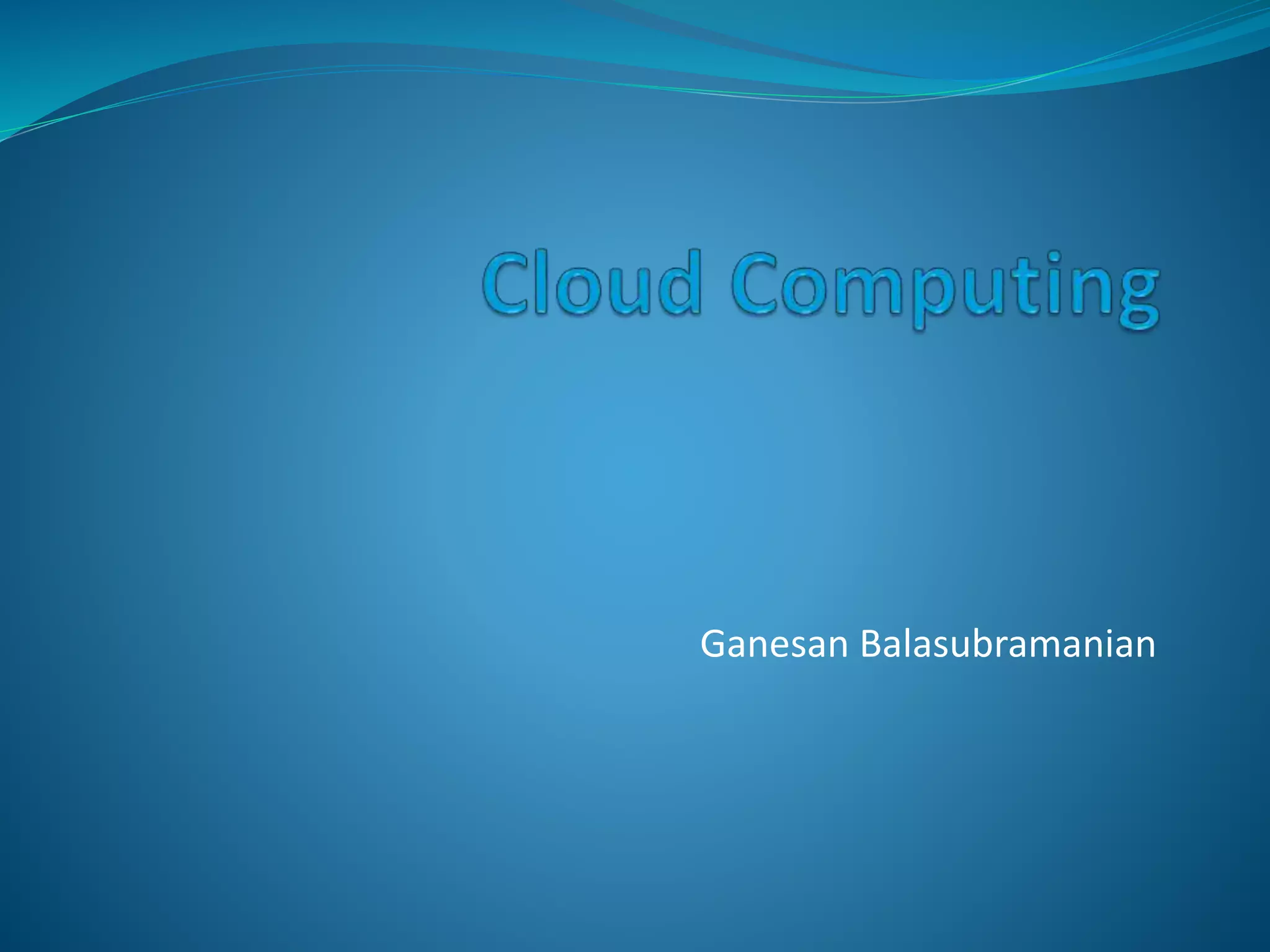 Cloud Computing

Ganesan Balasubramanian